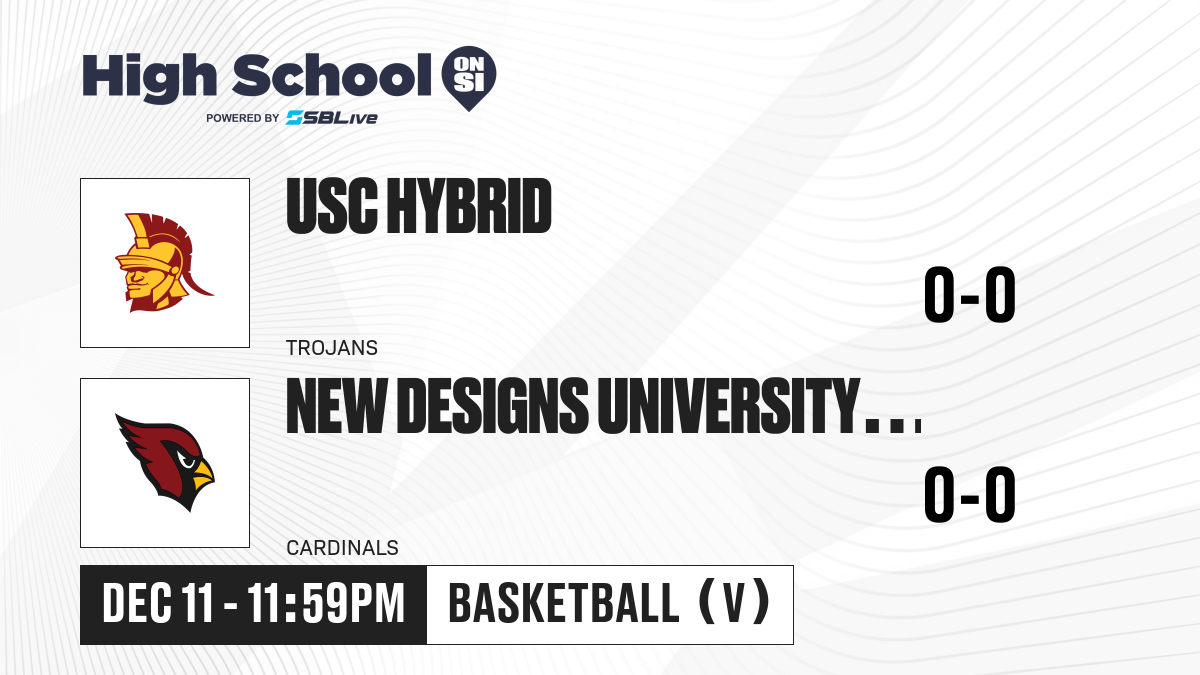 High School ON SI
POWERED BY SBLive

USC HYBRID
0-0
TROJANS

NEW DESIGNS UNIVERSITY...
0-0
CARDINALS

DEC 11 - 11:59PM
BASKETBALL (V)